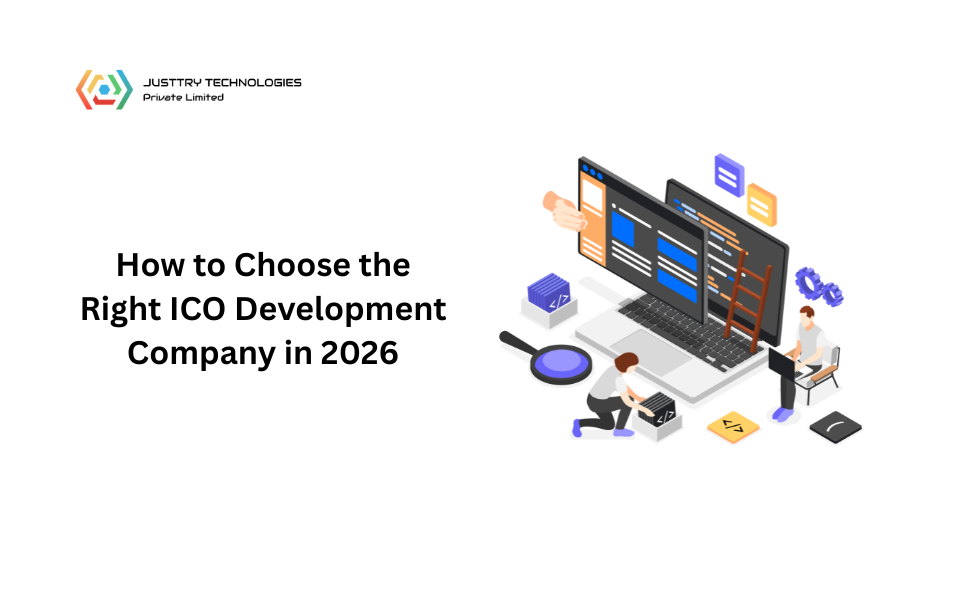 JUSTTRY TECHNOLOGIES
Private Limited

How to Choose the Right ICO Development Company in 2026

</>

</>